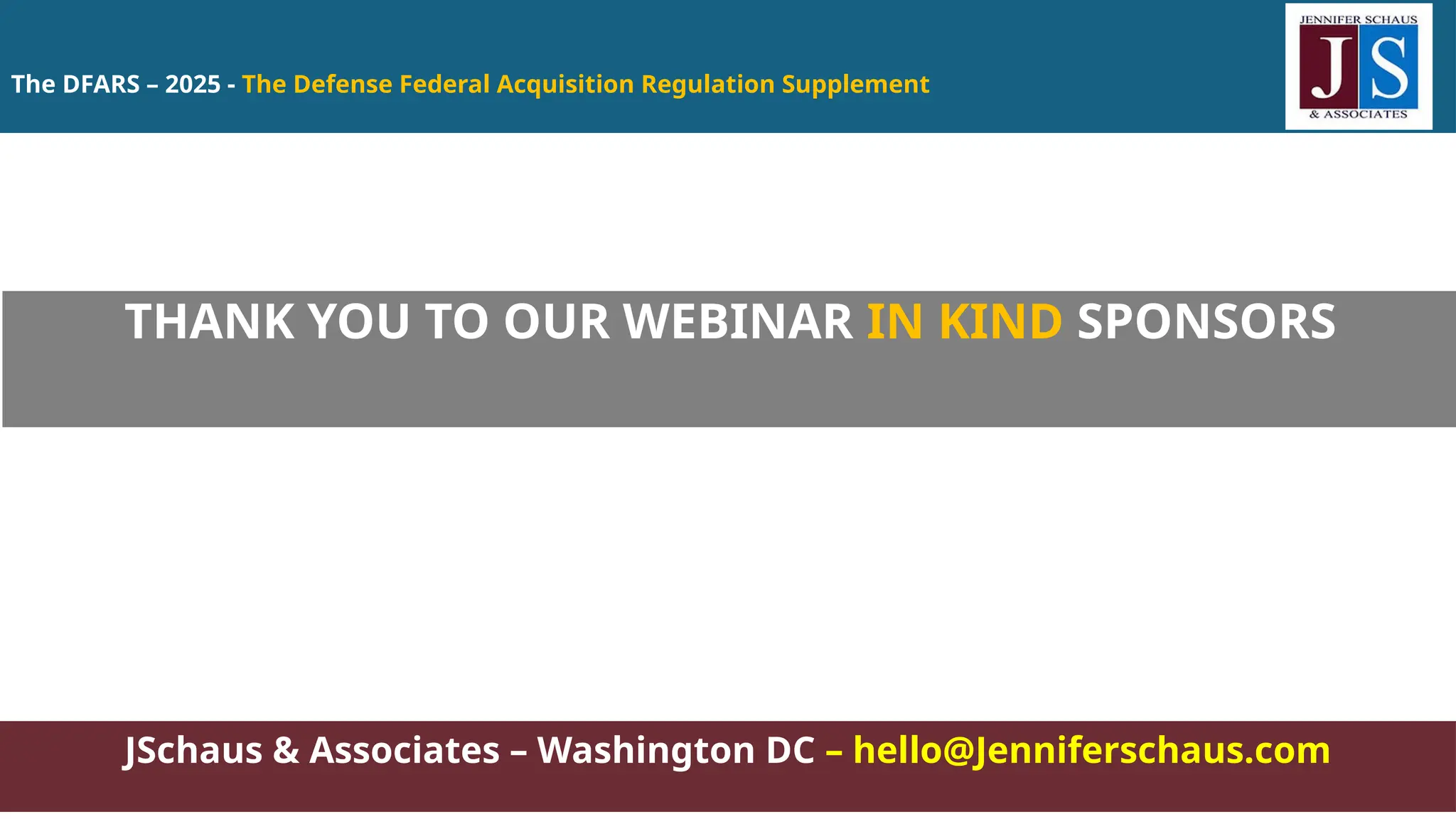 The DFARS – 2025 - The Defense Federal Acquisition Regulation Supplement

JENNIFER SCHAUS
JS
& ASSOCIATES

THANK YOU TO OUR WEBINAR IN KIND SPONSORS

JSchaus & Associates – Washington DC – hello@Jenniferschaus.com